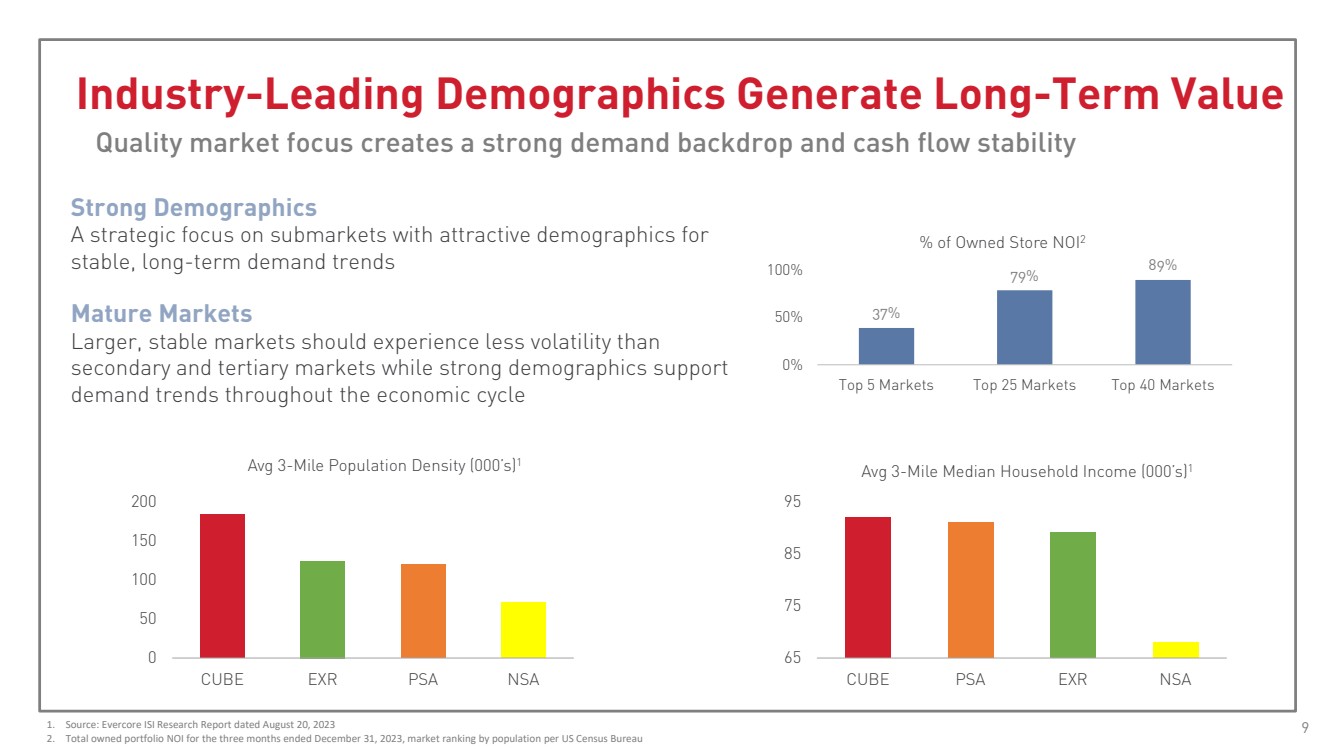 Industry-Leading Demographics Generate Long-Term Value

Quality market focus creates a strong demand backdrop and cash flow stability

Strong Demographics
A strategic focus on submarkets with attractive demographics for stable, long-term demand trends

Mature Markets
Larger, stable markets should experience less volatility than secondary and tertiary markets while strong demographics support demand trends throughout the economic cycle

% of Owned Store NOI$^2$

100%
50%
0%

37%
79%
89%

Top 5 Markets
Top 25 Markets
Top 40 Markets

Avg 3-Mile Population Density (000's)$^1$

200
150
100
50
0

CUBE
EXR
PSA
NSA

Avg 3-Mile Median Household Income (000's)$^1$

95
85
75
65

CUBE
PSA
EXR
NSA

1. Source: Evercore ISI Research Report dated August 20, 2023
2. Total owned portfolio NOI for the three months ended December 31, 2023, market ranking by population per US Census Bureau

9